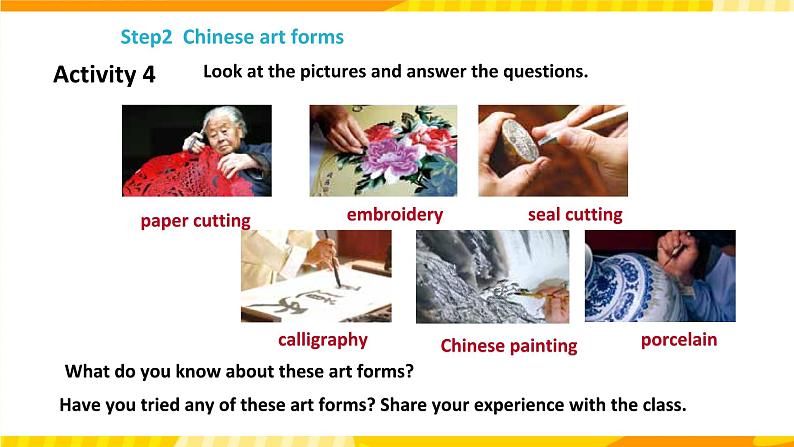 Step2 Chinese art forms

Activity 4 Look at the pictures and answer the questions.

paper cutting

embroidery

seal cutting

calligraphy

Chinese painting

porcelain

What do you know about these art forms?

Have you tried any of these art forms? Share your experience with the class.